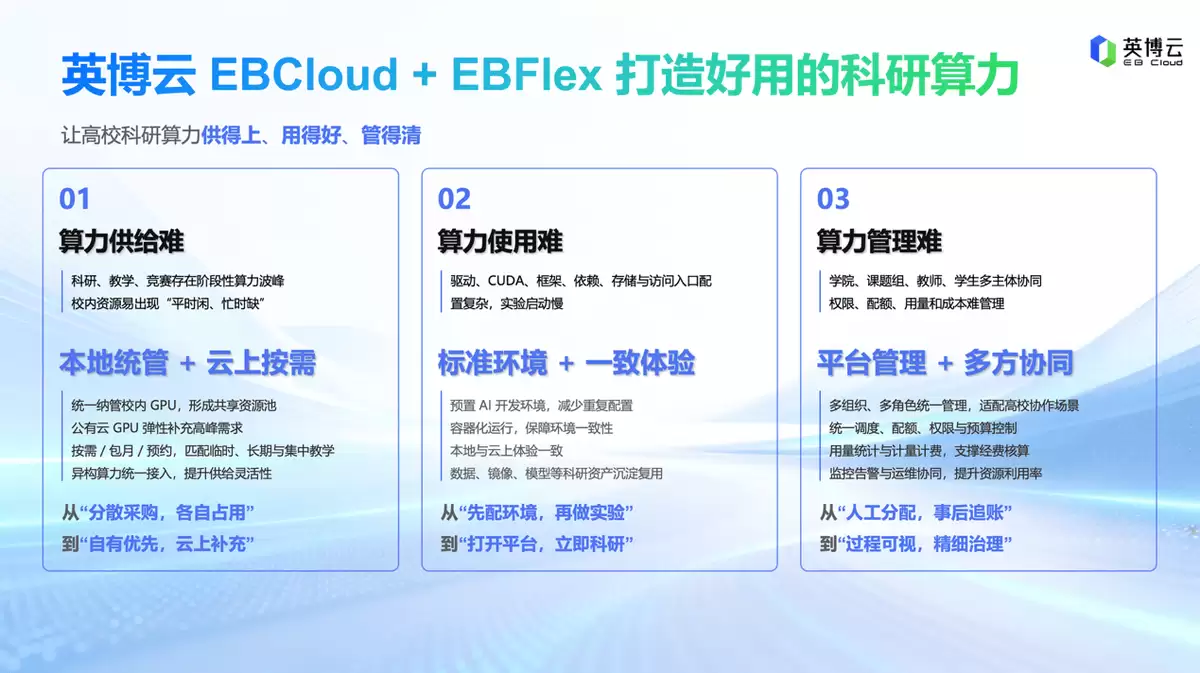 英博云 EBCloud + EBFlex 打造好用的科研算力

英博云 EB Cloud

让高校科研算力供得上、用得好、管得清

01
算力供给难
科研、教学、竞赛存在阶段性算力波峰
校内资源易出现“平时闲、忙时缺”

本地统管 + 云上按需
统一纳管校内 GPU，形成共享资源池
公有云 GPU 弹性补充高峰需求
按需 / 包月 / 预约，匹配临时、长期与集中教学
异构算力统一接入，提升供给灵活性

从“分散采购，各自占用”
到“自有优先，云上补充”

02
算力使用难
驱动、CUDA、框架、依赖、存储与访问入口配置复杂，实验启动慢

标准环境 + 一致体验
预置 AI 开发环境，减少重复配置
容器化运行，保障环境一致性
本地与云上体验一致
数据、镜像、模型等科研资产沉淀复用

从“先配环境，再做实验”
到“打开平台，立即科研”

03
算力管理难
学院、课题组、教师、学生多主体协同
权限、配额、用量和成本难管理

平台管理 + 多方协同
多组织、多角色统一管理，适配高校协作场景
统一调度、配额、权限与预算控制
用量统计与计量计费，支撑经费核算
监控告警与运维协同，提升资源利用率

从“人工分配，事后追账”
到“过程可视，精细治理”